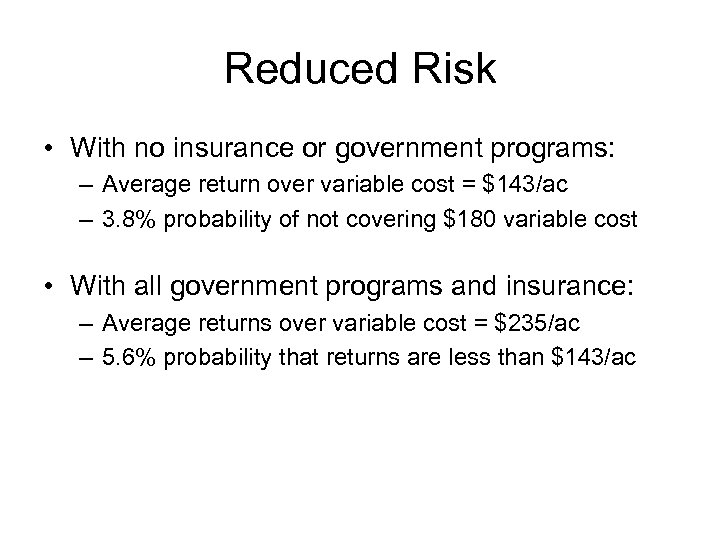 Reduced Risk

• With no insurance or government programs:
– Average return over variable cost = \$143/ac
– 3.8% probability of not covering \$180 variable cost

• With all government programs and insurance:
– Average returns over variable cost = \$235/ac
– 5.6% probability that returns are less than \$143/ac